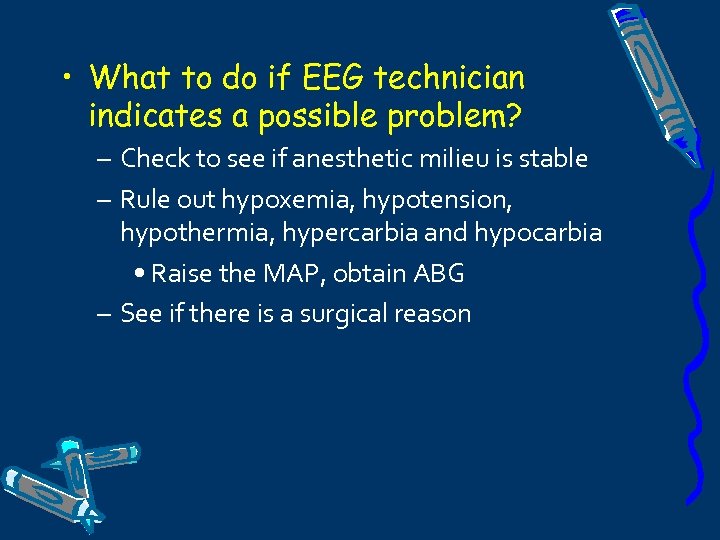 • What to do if EEG technician indicates a possible problem?

– Check to see if anesthetic milieu is stable

– Rule out hypoxemia, hypotension, hypothermia, hypercarbia and hypocarbia

• Raise the MAP, obtain ABG

– See if there is a surgical reason